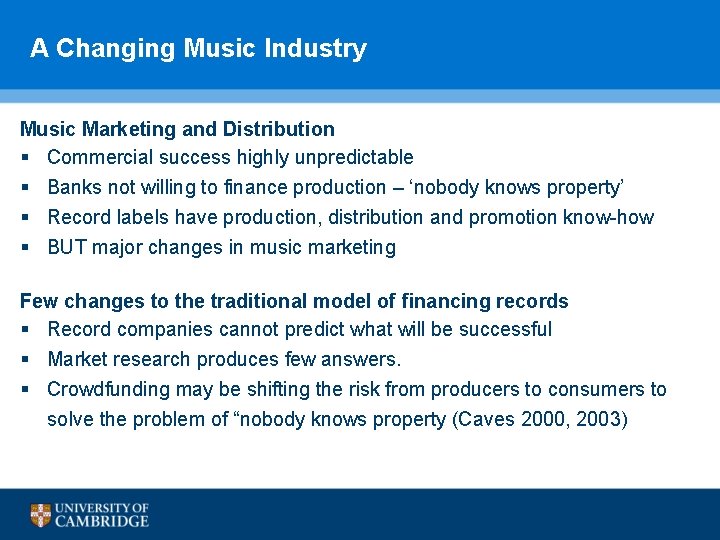 A Changing Music Industry

Music Marketing and Distribution

• Commercial success highly unpredictable
• Banks not willing to finance production – 'nobody knows property'
• Record labels have production, distribution and promotion know-how
• BUT major changes in music marketing

Few changes to the traditional model of financing records

• Record companies cannot predict what will be successful
• Market research produces few answers.
• Crowdfunding may be shifting the risk from producers to consumers to solve the problem of "nobody knows property (Caves 2000, 2003)

UNIVERSITY OF
CAMBRIDGE